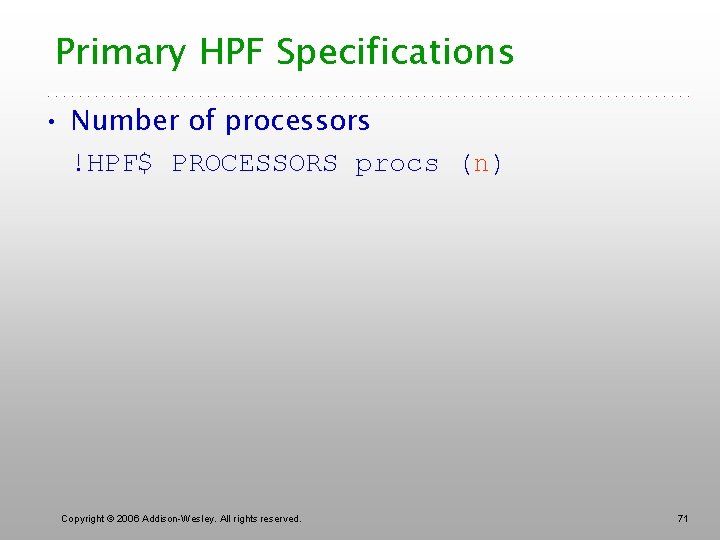 Primary HPF Specifications

• Number of processors

!HPF$ PROCESSORS procs (n)

Copyright © 2006 Addison-Wesley. All rights reserved.

71